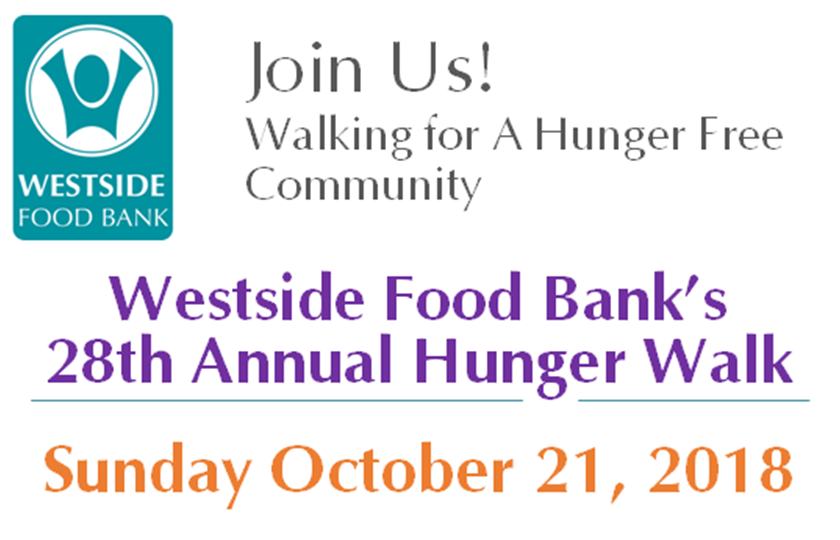 WESTSIDE
FOOD BANK

Join Us!
Walking for A Hunger Free Community

Westside Food Bank's
28th Annual Hunger Walk

Sunday October 21, 2018